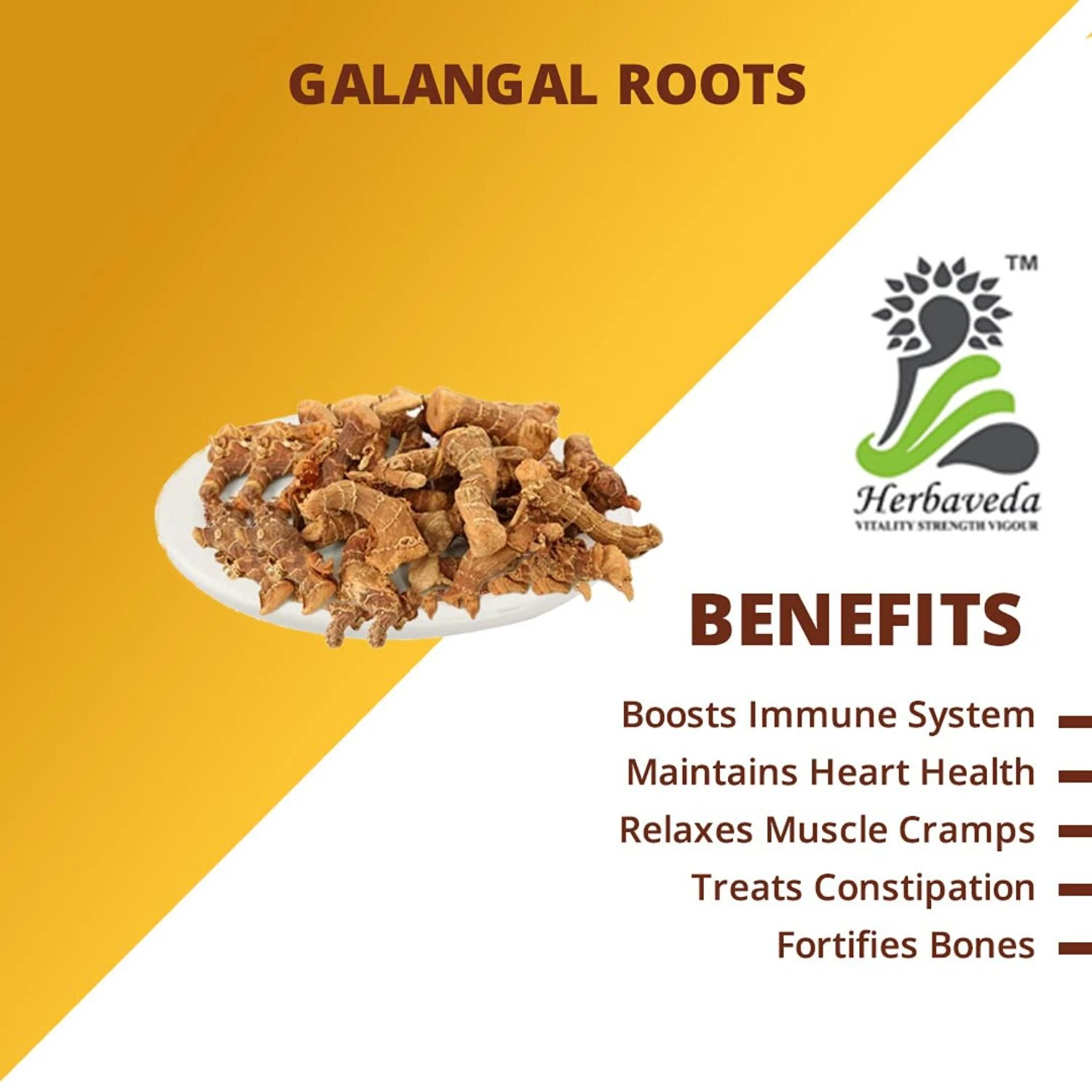 GALANGAL ROOTS

TM
Herbaveda
VITALITY STRENGTH VIGOUR

BENEFITS

Boosts Immune System
Maintains Heart Health
Relaxes Muscle Cramps
Treats Constipation
Fortifies Bones